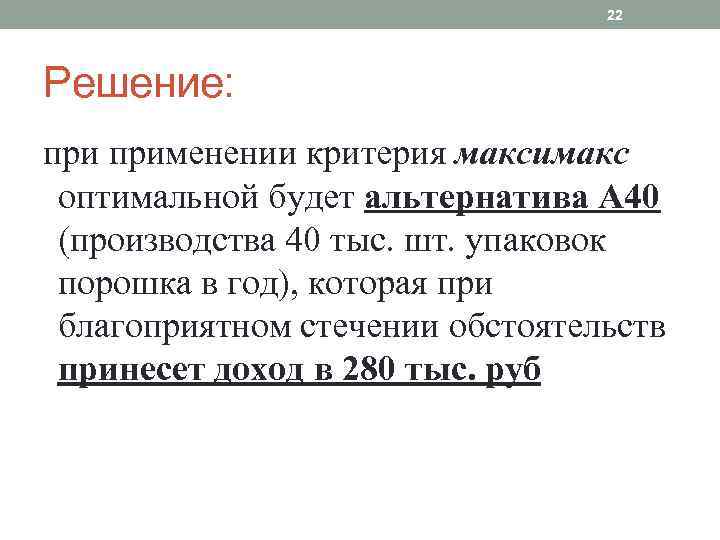 22

Решение:

при применении критерия максимакс оптимальной будет альтернатива А40 (производства 40 тыс. шт. упаковок порошка в год), которая при благоприятном стечении обстоятельств принесет доход в 280 тыс. руб